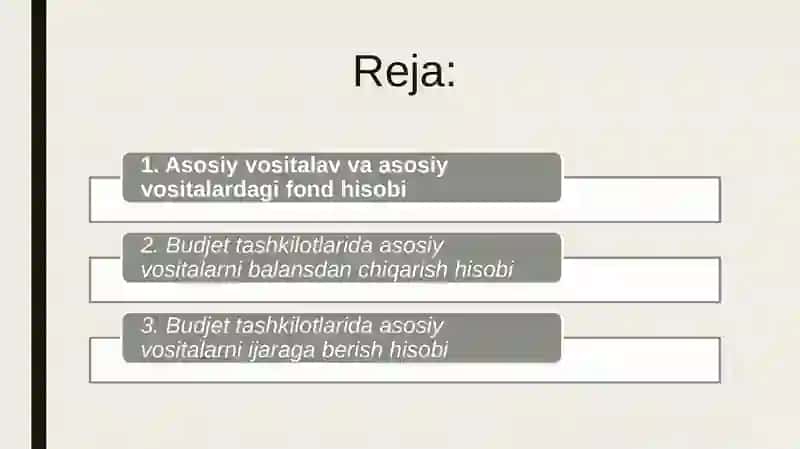 Reja:

1. Asosiy vositalav va asosiy vositalardagi fond hisobi

2. Budjet tashkilotlarida asosiy vositalarni balansdan chiqarish hisobi

3. Budjet tashkilotlarida asosiy vositalarni ijaraga berish hisobi